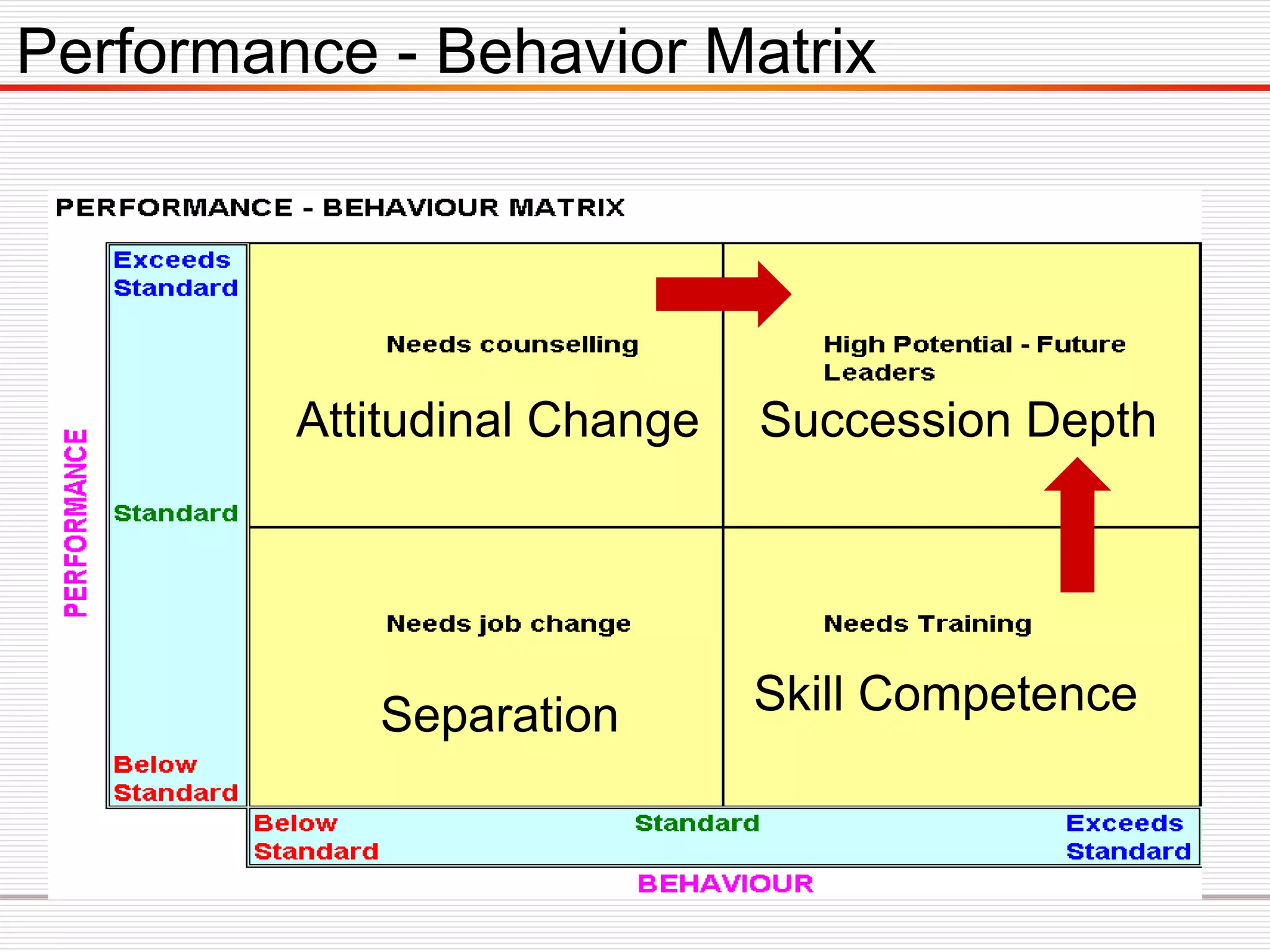 Performance - Behavior Matrix

PERFORMANCE - BEHAVIOUR MATRIX

PERFORMANCE

Exceeds Standard

Standard

Below Standard

Needs counselling

Attitudinal Change

High Potential - Future Leaders

Succession Depth

Needs job change

Separation

Needs Training

Skill Competence

Below Standard

Standard

Exceeds Standard

BEHAVIOUR